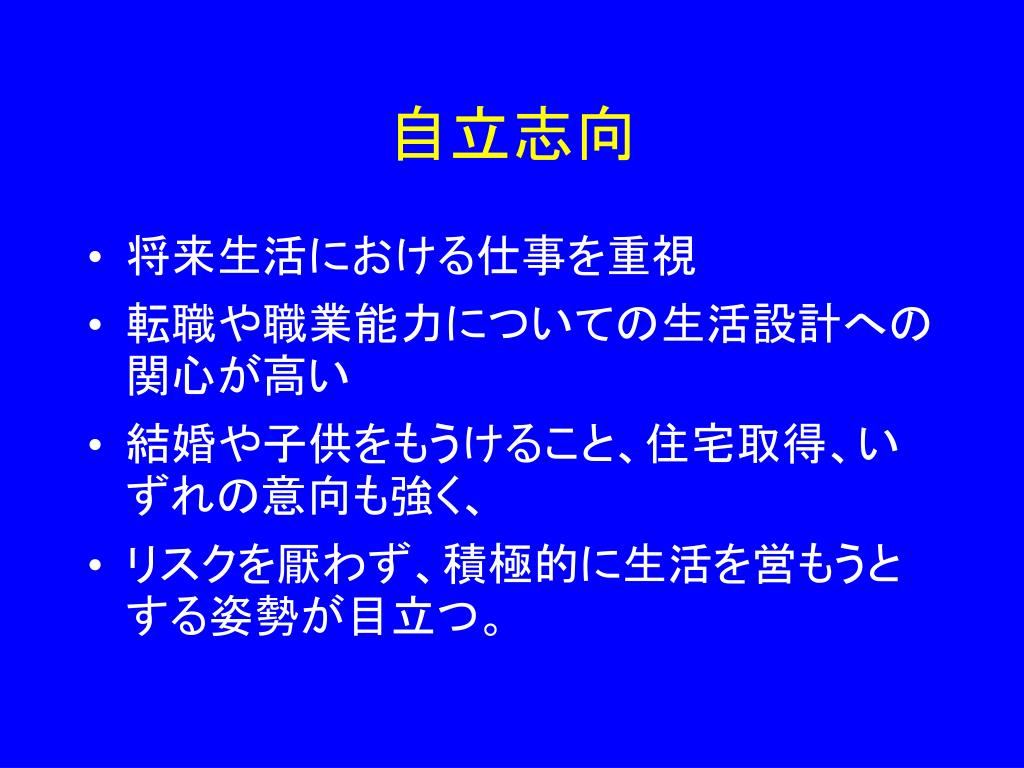 自立志向

• 将来生活における仕事を重視
• 転職や職業能力についての生活設計への関心が高い
• 結婚や子供をもうけること、住宅取得、いずれの意向も強く、
• リスクを厭わず、積極的に生活を営もうとする姿勢が目立つ。